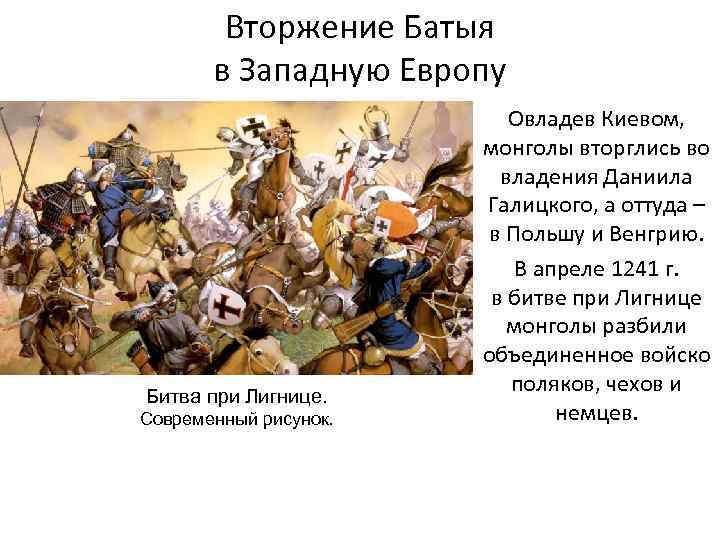 Вторжение Батыя в Западную Европу

Овладев Киевом, монголы вторглись во владения Даниила Галицкого, а оттуда – в Польшу и Венгрию.

В апреле 1241 г. в битве при Лигнице монголы разбили объединенное войско поляков, чехов и немцев.

Битва при Лигнице.
Современный рисунок.